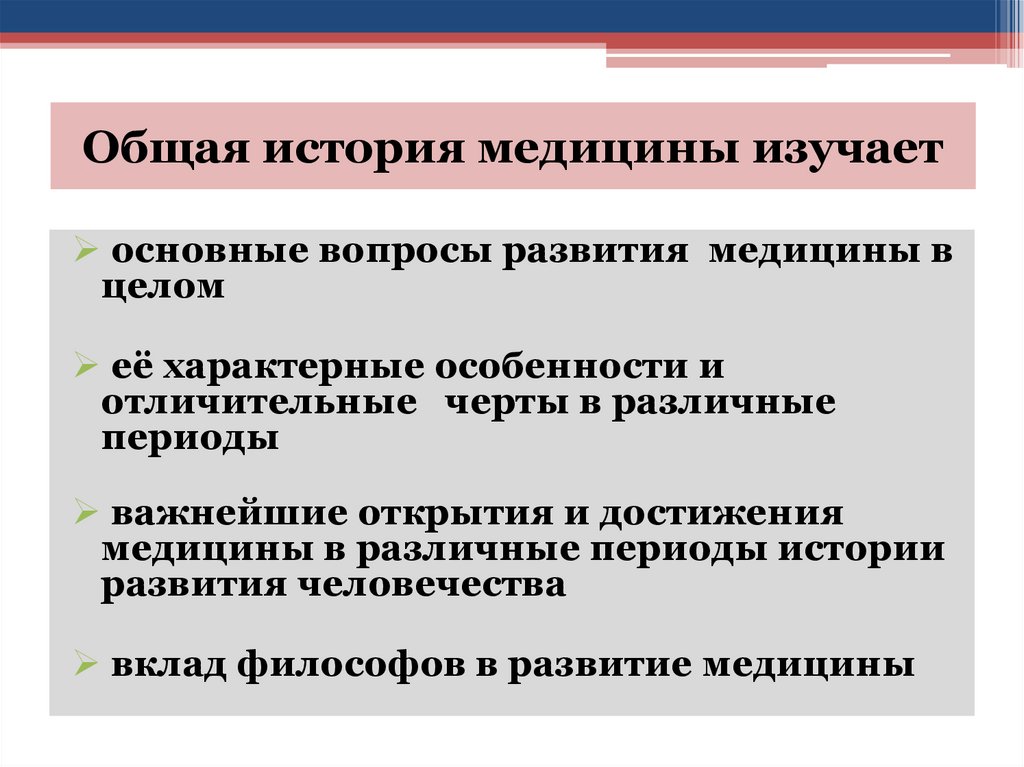 Общая история медицины изучает

➢ основные вопросы развития медицины в целом

➢ её характерные особенности и отличительные черты в различные периоды

➢ важнейшие открытия и достижения медицины в различные периоды истории развития человечества

➢ вклад философов в развитие медицины